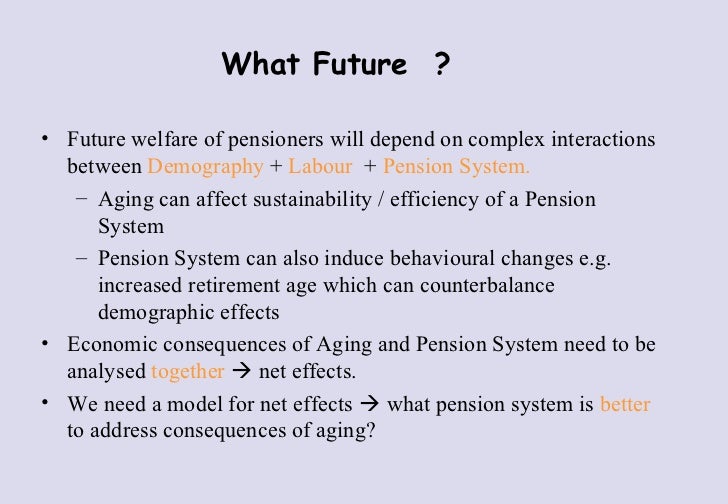 What Future ?

• Future welfare of pensioners will depend on complex interactions between Demography + Labour + Pension System.

– Aging can affect sustainability / efficiency of a Pension System

– Pension System can also induce behavioural changes e.g. increased retirement age which can counterbalance demographic effects

• Economic consequences of Aging and Pension System need to be analysed together → net effects.

• We need a model for net effects → what pension system is better to address consequences of aging?